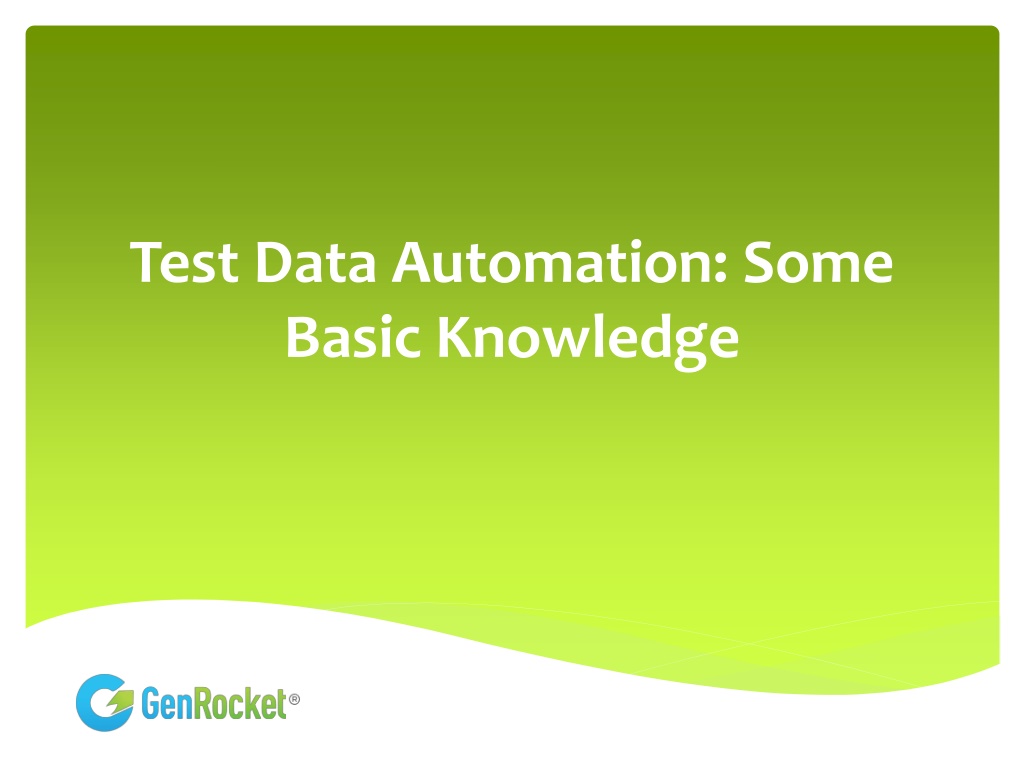 Test Data Automation: Some Basic Knowledge

GenRocket®